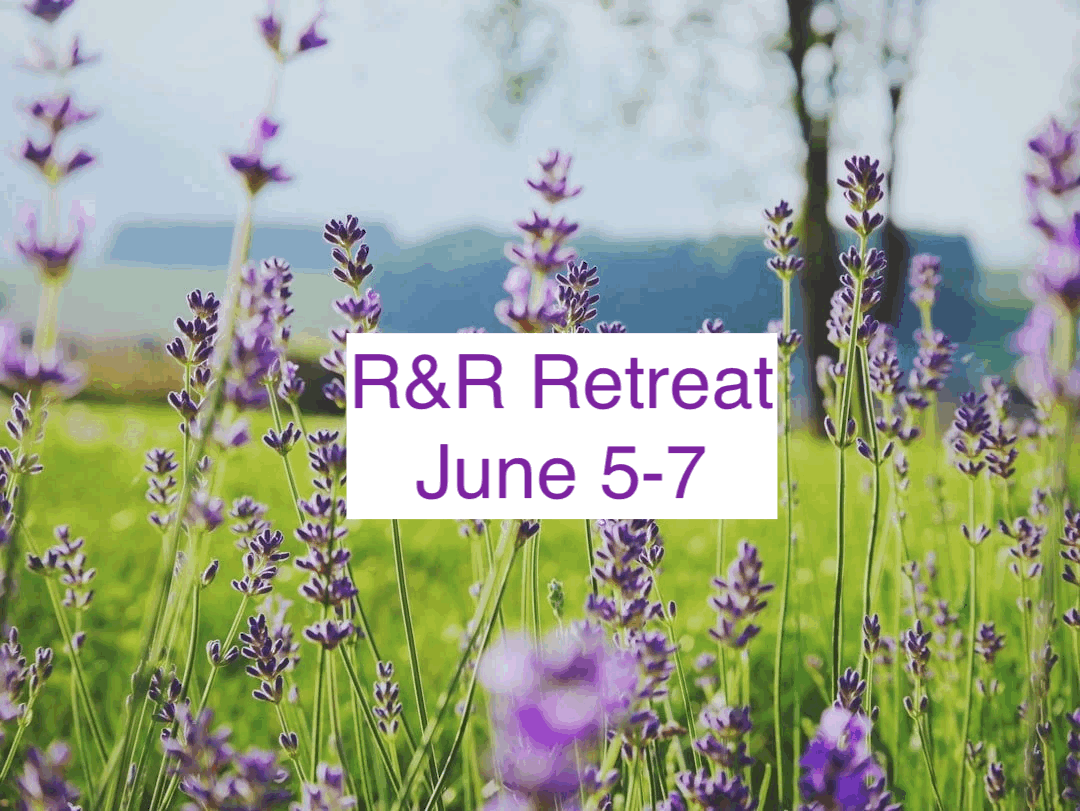 R&R Retreat
June 5-7